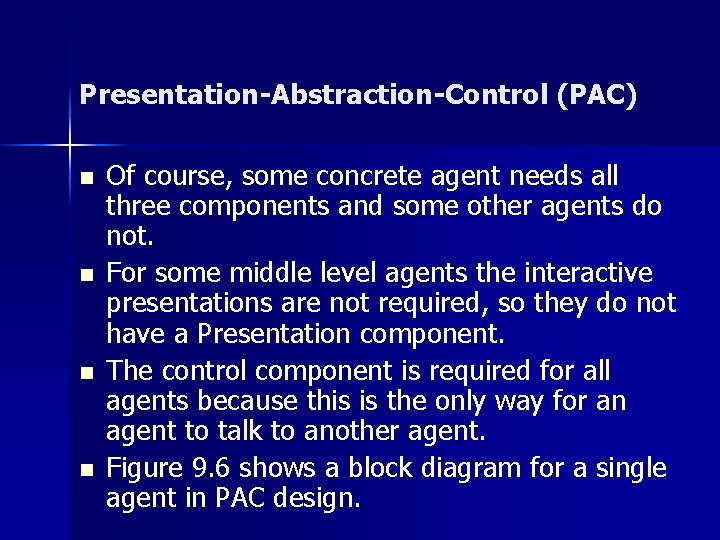 Presentation-Abstraction-Control (PAC)

- Of course, some concrete agent needs all three components and some other agents do not.
- For some middle level agents the interactive presentations are not required, so they do not have a Presentation component.
- The control component is required for all agents because this is the only way for an agent to talk to another agent.
- Figure 9.6 shows a block diagram for a single agent in PAC design.